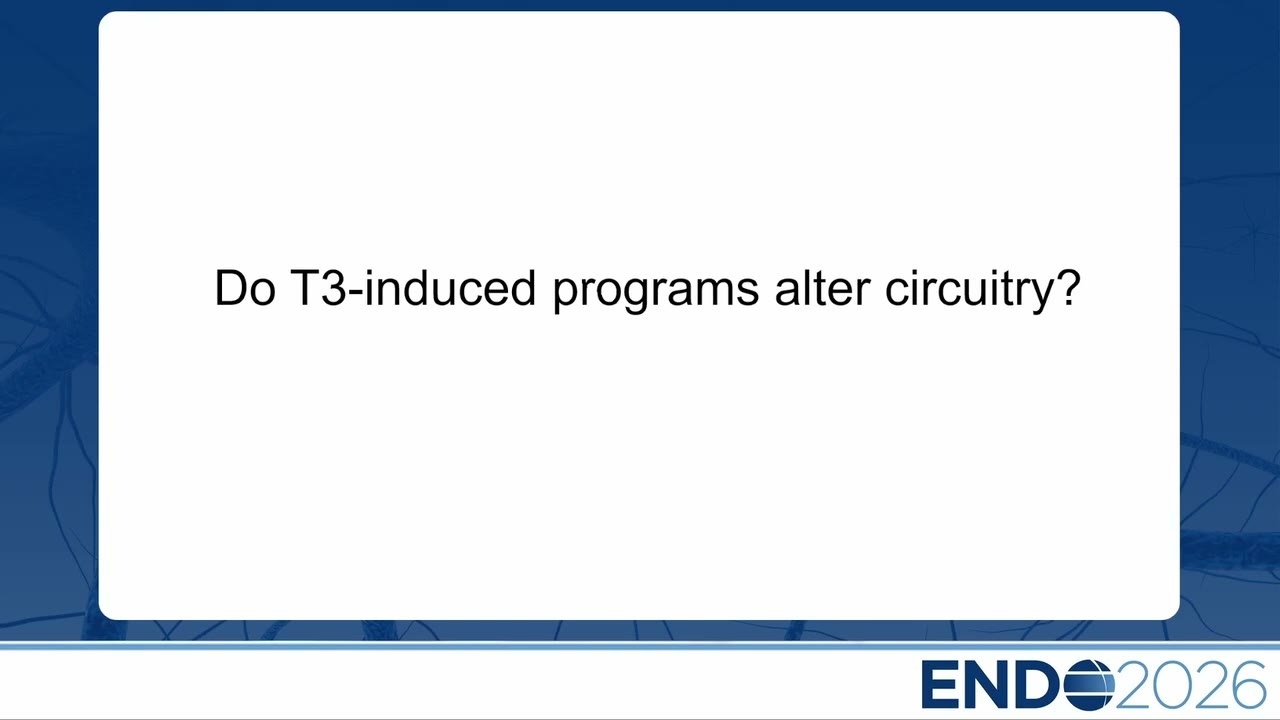 Do T3-induced programs alter circuitry?

ENDO2026